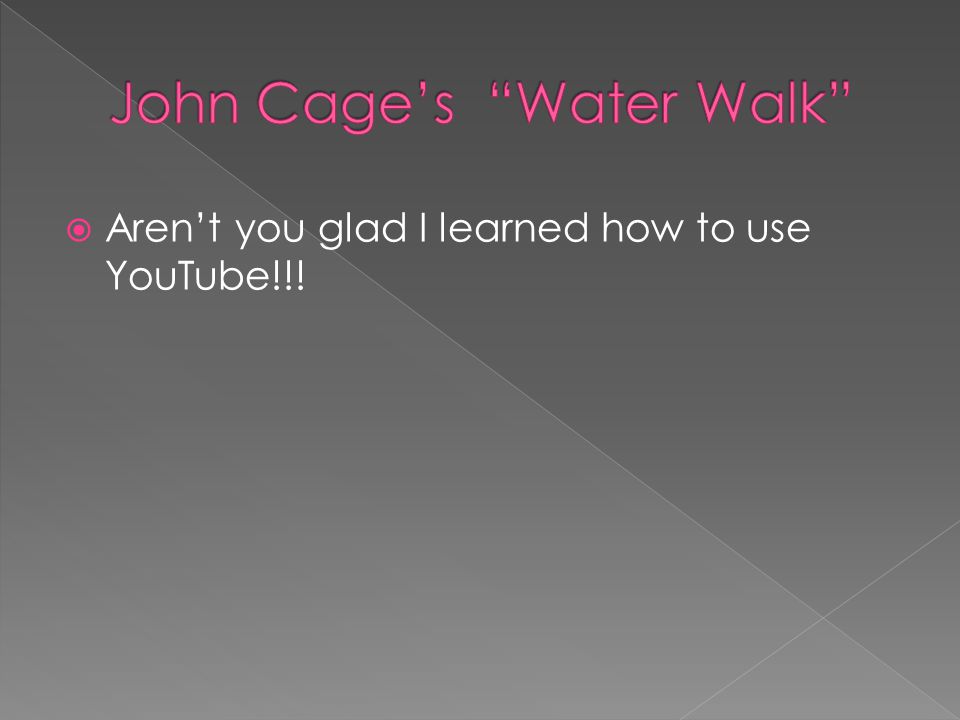 John Cage's "Water Walk"

Aren't you glad I learned how to use YouTube!!!